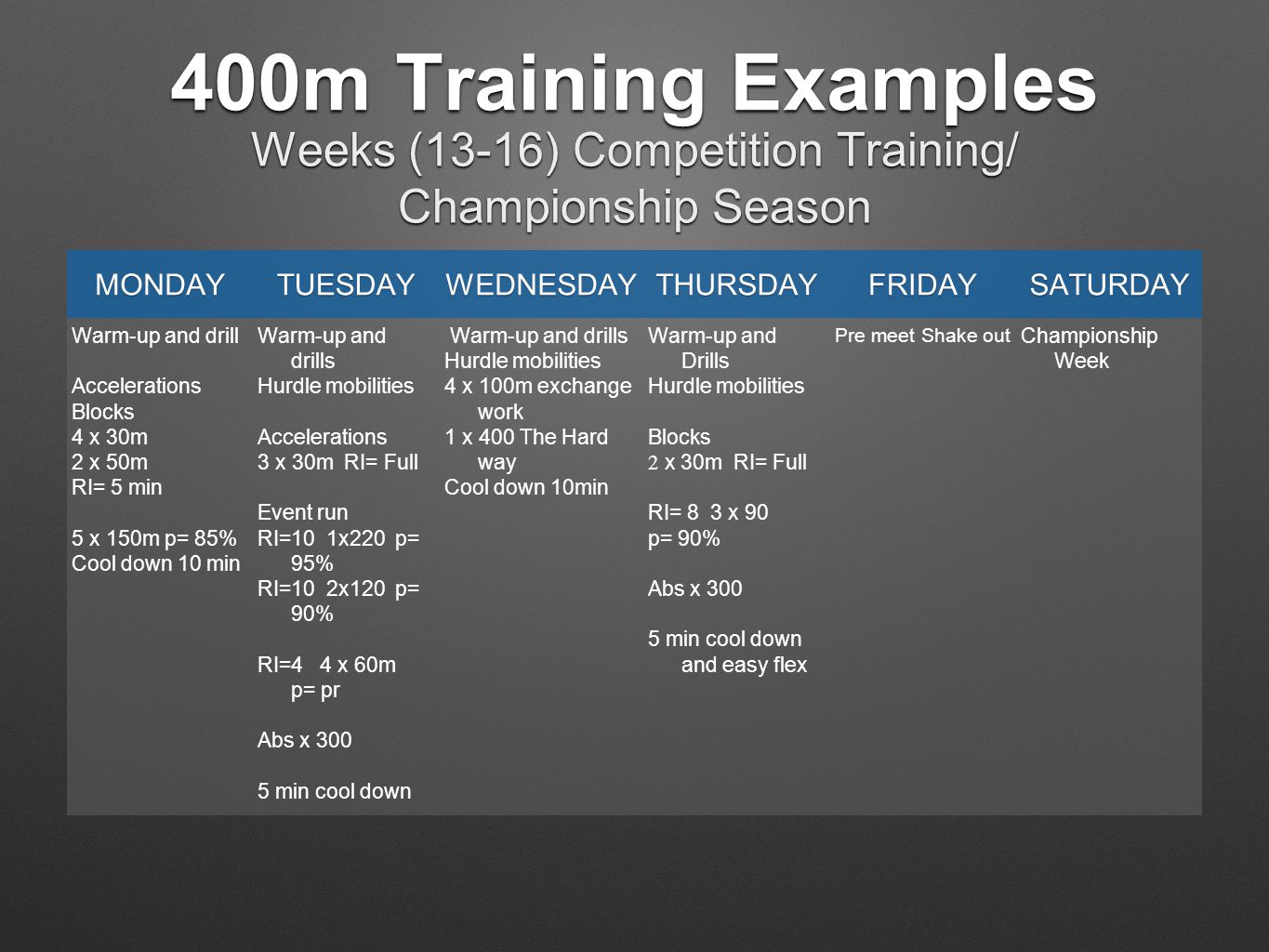 400m Training Examples
Weeks (13-16) Competition Training/ Championship Season

| MONDAY | TUESDAY | WEDNESDAY | THURSDAY | FRIDAY | SATURDAY |
|---|---|---|---|---|---|
| Warm-up and drill<br><br>Accelerations<br>Blocks<br>4 x 30m<br>2 x 50m<br>RI= 5 min<br><br>5 x 150m p= 85%<br>Cool down 10 min | Warm-up and drills<br>Hurdle mobilities<br><br>Accelerations<br>3 x 30m RI= Full<br><br>Event run<br>RI=10 1x220 p= 95%<br>RI=10 2x120 p= 90%<br><br>RI=4 4 x 60m p= pr<br><br>Abs x 300<br><br>5 min cool down | Warm-up and drills<br>Hurdle mobilities<br>4 x 100m exchange work<br>1 x 400 The Hard way<br>Cool down 10min | Warm-up and Drills<br>Hurdle mobilities<br><br>Blocks<br>2 x 30m RI= Full<br><br>RI= 8 3 x 90<br>p= 90%<br><br>Abs x 300<br><br>5 min cool down and easy flex | Pre meet Shake out | Championship Week |